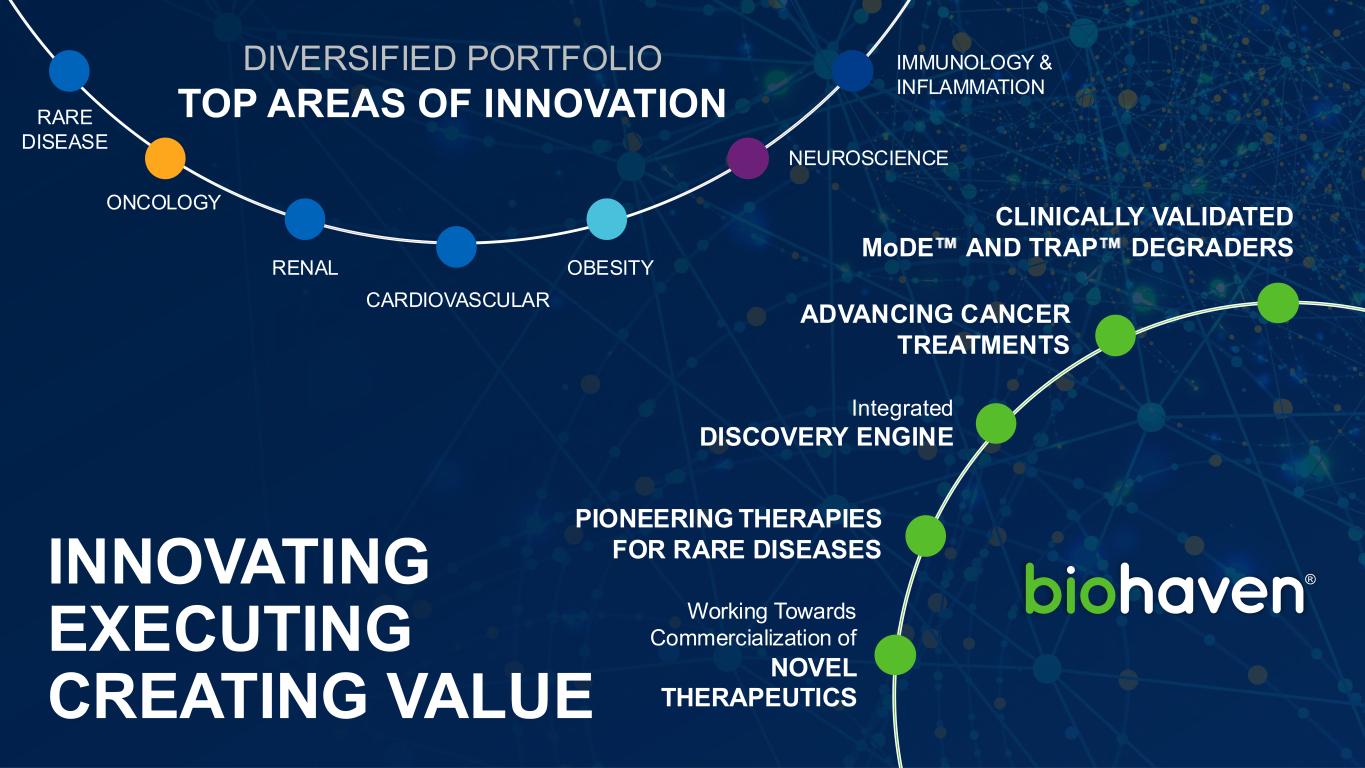 DIVERSIFIED PORTFOLIO
TOP AREAS OF INNOVATION

RARE DISEASE

ONCOLOGY

RENAL

CARDIOVASCULAR

OBESITY

NEUROSCIENCE

IMMUNOLOGY & INFLAMMATION

CLINICALLY VALIDATED MoDE™ AND TRAP™ DEGRADERS

ADVANCING CANCER TREATMENTS

Integrated DISCOVERY ENGINE

PIONEERING THERAPIES FOR RARE DISEASES

Working Towards Commercialization of NOVEL THERAPEUTICS

INNOVATING
EXECUTING
CREATING VALUE

biohaven®